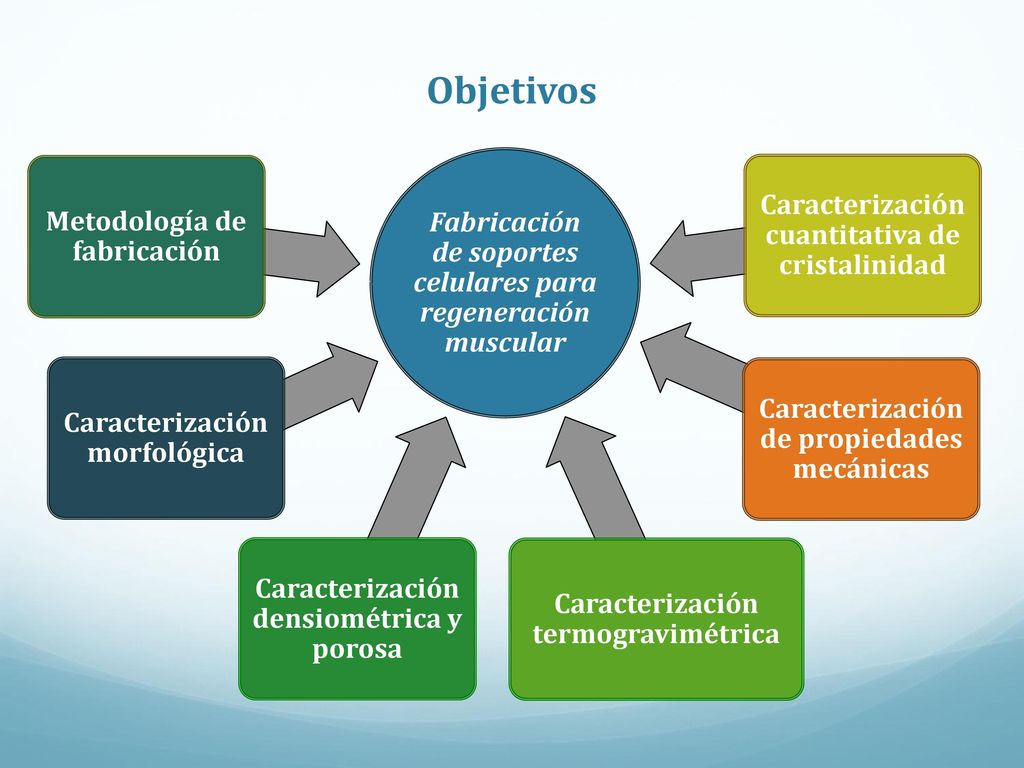 Objetivos

Metodología de fabricación

Fabricación de soportes celulares para regeneración muscular

Caracterización cuantitativa de cristalinidad

Caracterización morfológica

Caracterización de propiedades mecánicas

Caracterización densiométrica y porosa

Caracterización termogravimétrica